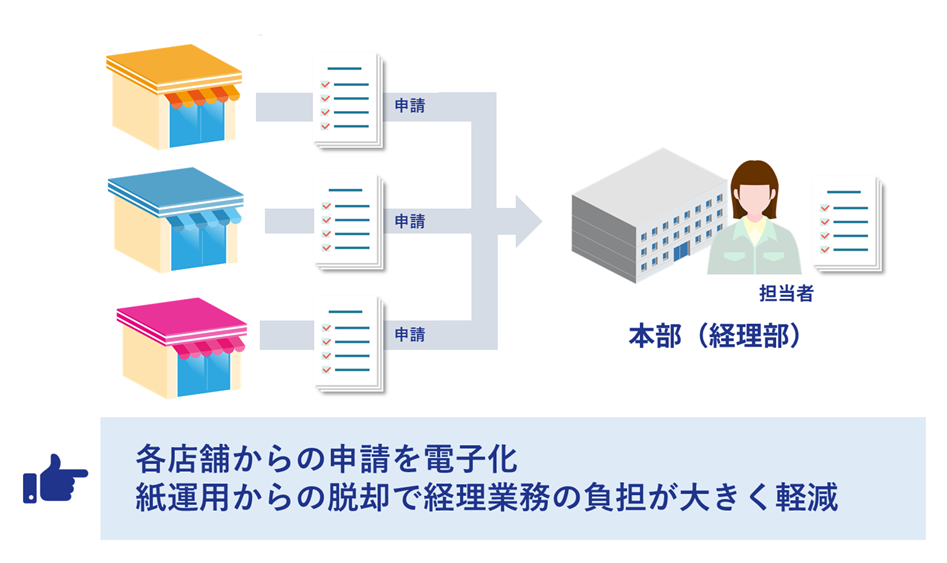 申請

申請

申請

担当者

本部（経理部）

各店舗からの申請を電子化
紙運用からの脱却で経理業務の負担が大きく軽減